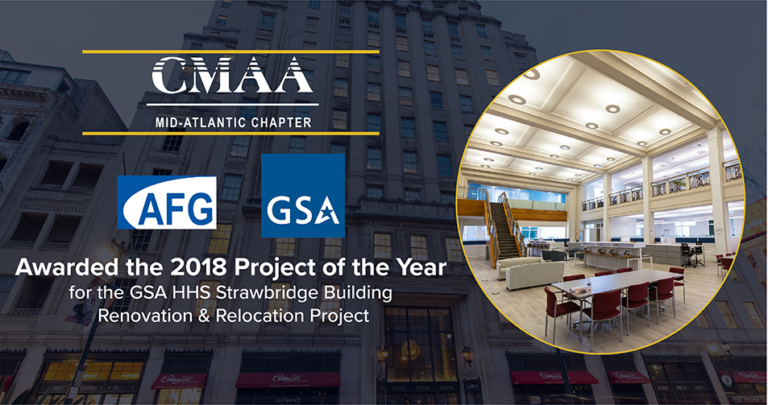 CMAA
MID-ATLANTIC CHAPTER

AFG

GSA

Awarded the 2018 Project of the Year
for the GSA HHS Strawbridge Building Renovation & Relocation Project